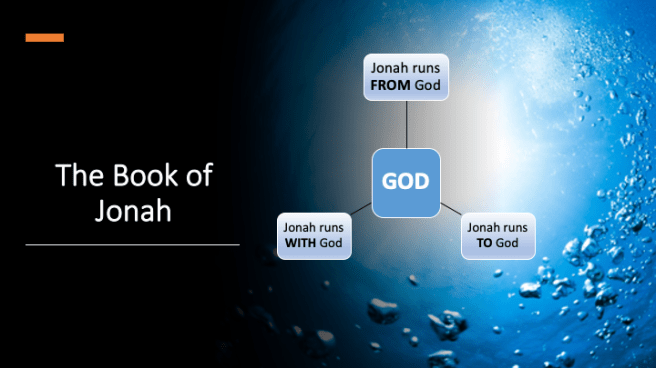 The Book of Jonah

Jonah runs FROM God

GOD

Jonah runs WITH God

Jonah runs TO God